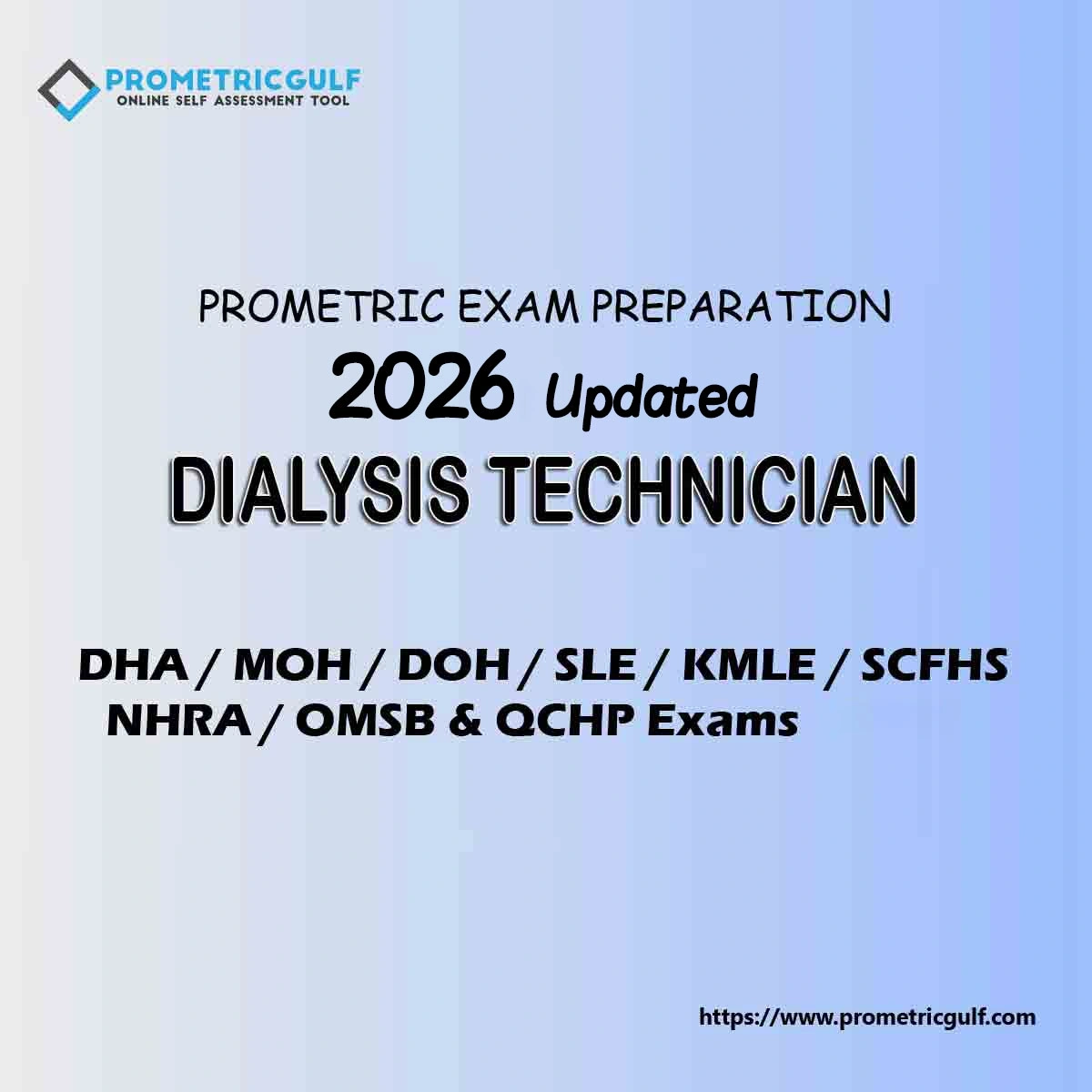 PROMETRICGULF
ONLINE SELF ASSESSMENT TOOL

PROMETRIC EXAM PREPARATION
2026 Updated
DIALYSIS TECHNICIAN

DHA / MOH / DOH / SLE / KMLE / SCFHS
NHRA / OMSB & QCHP Exams

https://www.prometricgulf.com